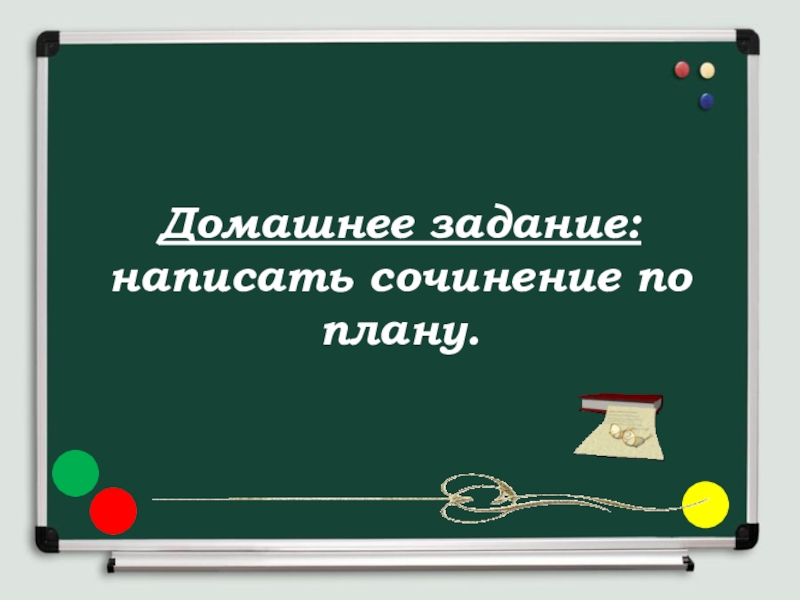 Домашнее задание: написать сочинение по плану.